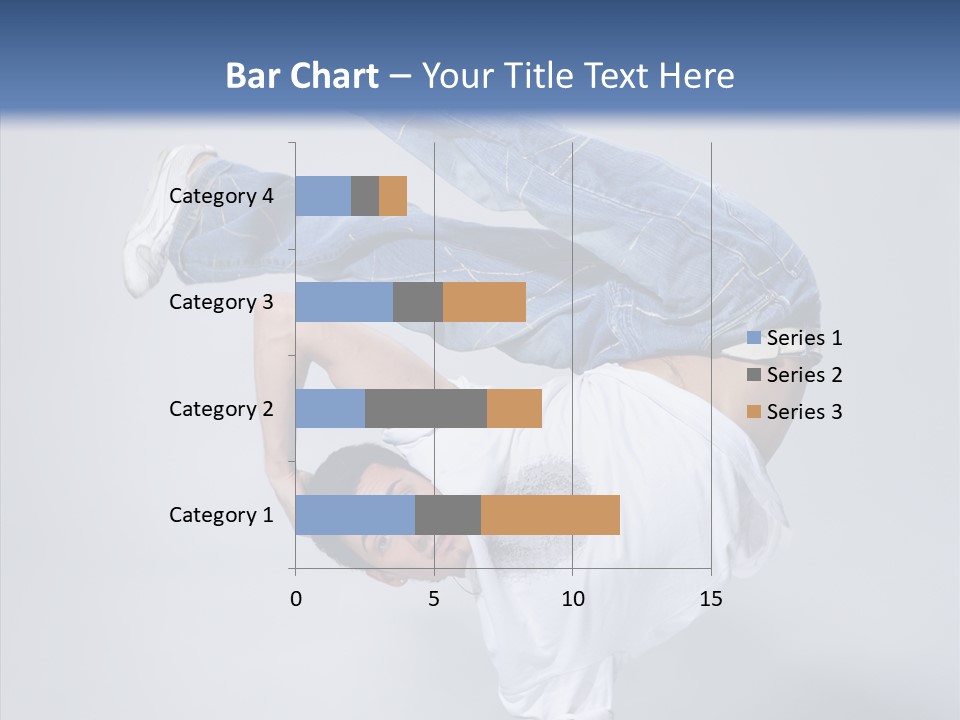 Bar Chart – Your Title Text Here

Category 4
Category 3
Category 2
Category 1

0
5
10
15

Series 1
Series 2
Series 3